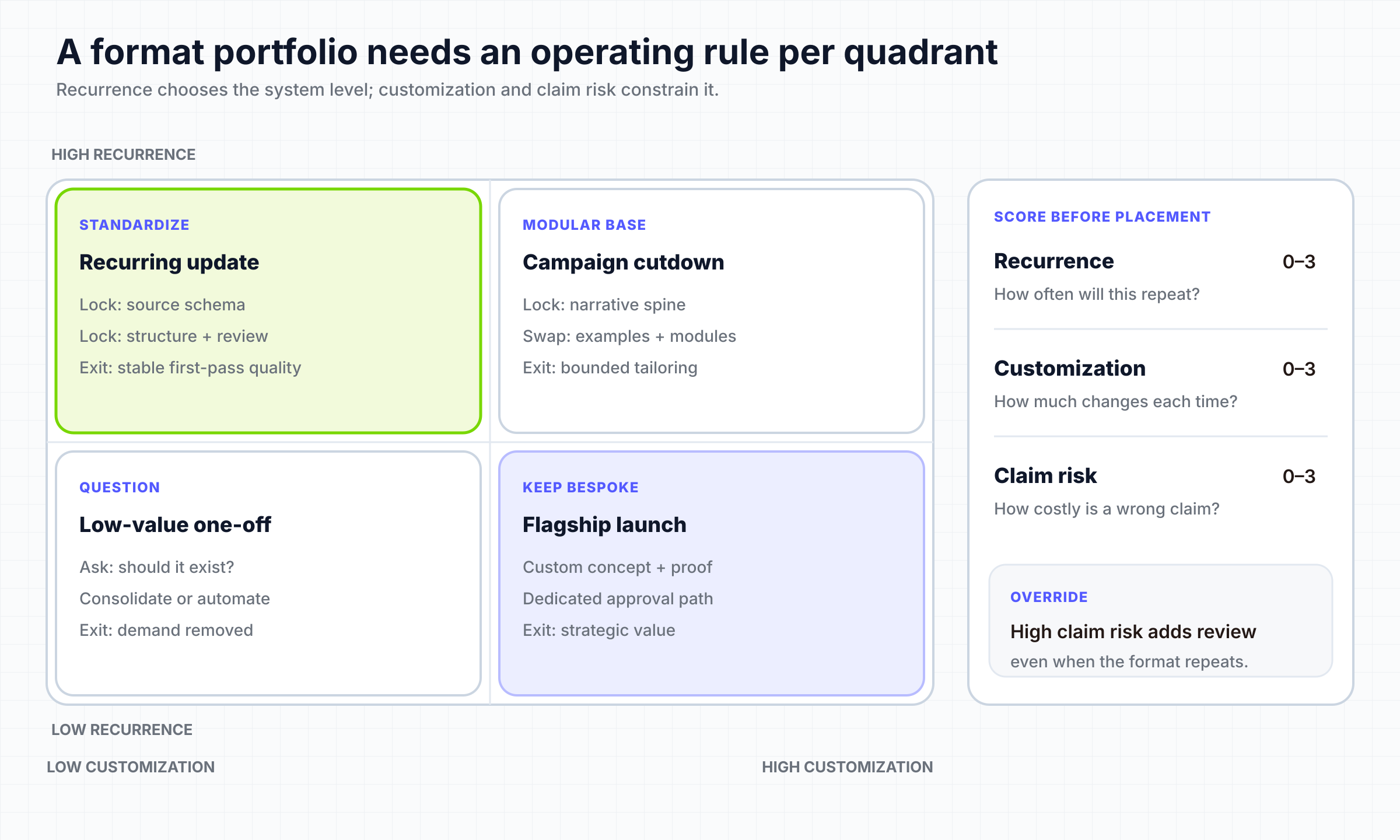 A format portfolio needs an operating rule per quadrant

Recurrence chooses the system level; customization and claim risk constrain it.

HIGH RECURRENCE

STANDARDIZE

Recurring update

Lock: source schema

Lock: structure + review

Exit: stable first-pass quality

MODULAR BASE

Campaign cutdown

Lock: narrative spine

Swap: examples + modules

Exit: bounded tailoring

QUESTION

Low-value one-off

Ask: should it exist?

Consolidate or automate

Exit: demand removed

KEEP BESPOKE

Flagship launch

Custom concept + proof

Dedicated approval path

Exit: strategic value

LOW RECURRENCE

LOW CUSTOMIZATION

HIGH CUSTOMIZATION

SCORE BEFORE PLACEMENT

Recurrence 0–3

How often will this repeat?

Customization 0–3

How much changes each time?

Claim risk 0–3

How costly is a wrong claim?

OVERRIDE

High claim risk adds review

even when the format repeats.